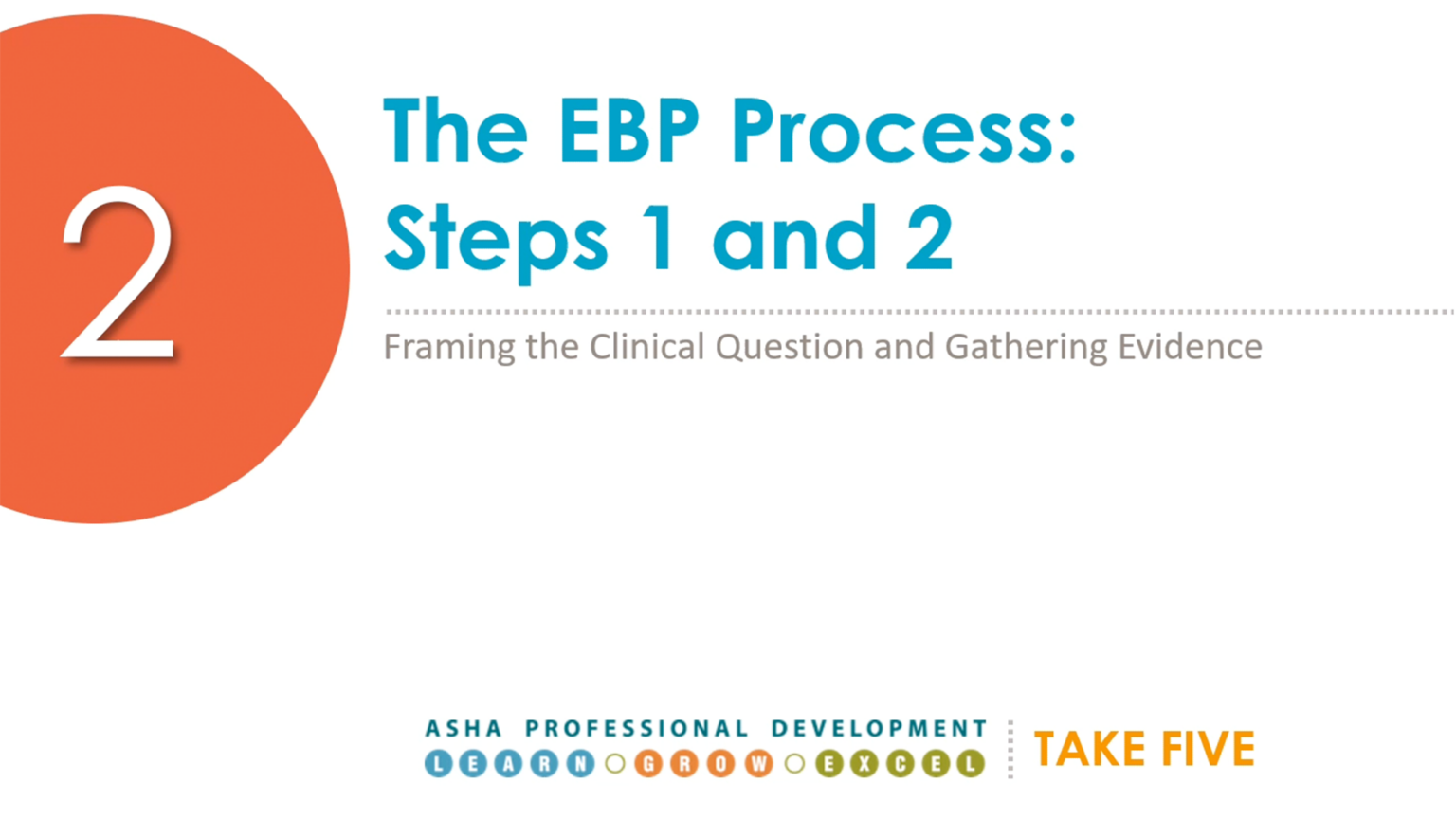 2

The EBP Process: Steps 1 and 2

Framing the Clinical Question and Gathering Evidence

ASHA PROFESSIONAL DEVELOPMENT
LEARN GROW EXCEL

TAKE FIVE